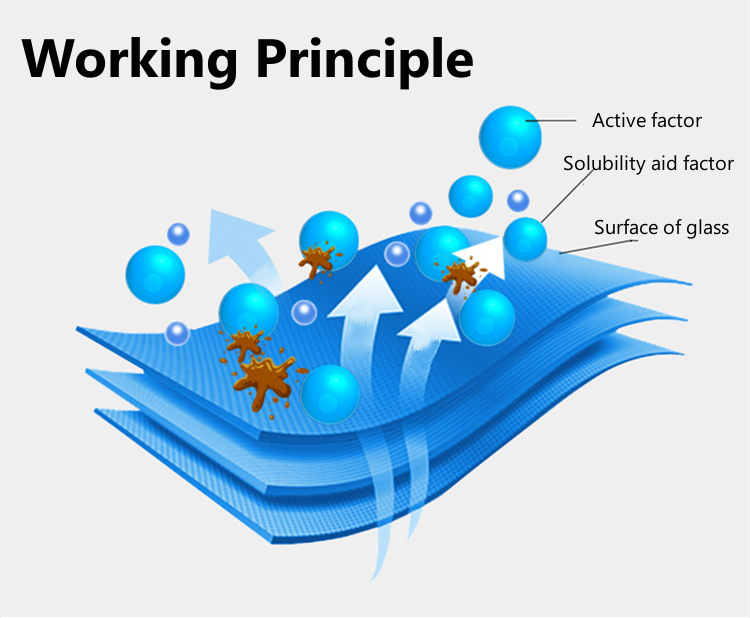 Working Principle

Active factor

Solubility aid factor

Surface of glass